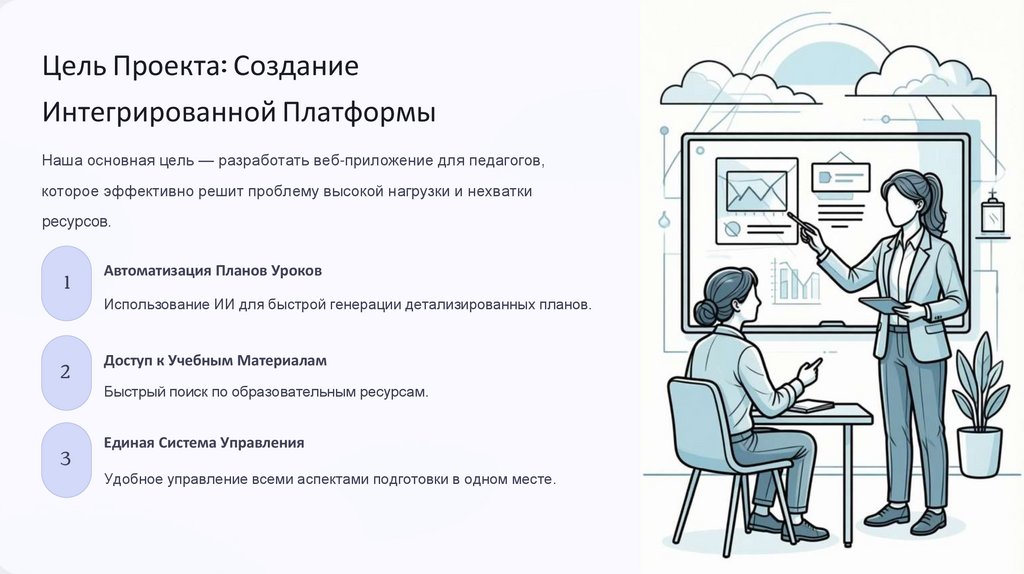 Цель Проекта: Создание Интегрированной Платформы

Наша основная цель — разработать веб-приложение для педагогов, которое эффективно решит проблему высокой нагрузки и нехватки ресурсов.

1

Автоматизация Планов Уроков

Использование ИИ для быстрой генерации детализированных планов.

2

Доступ к Учебным Материалам

Быстрый поиск по образовательным ресурсам.

3

Единая Система Управления

Удобное управление всеми аспектами подготовки в одном месте.